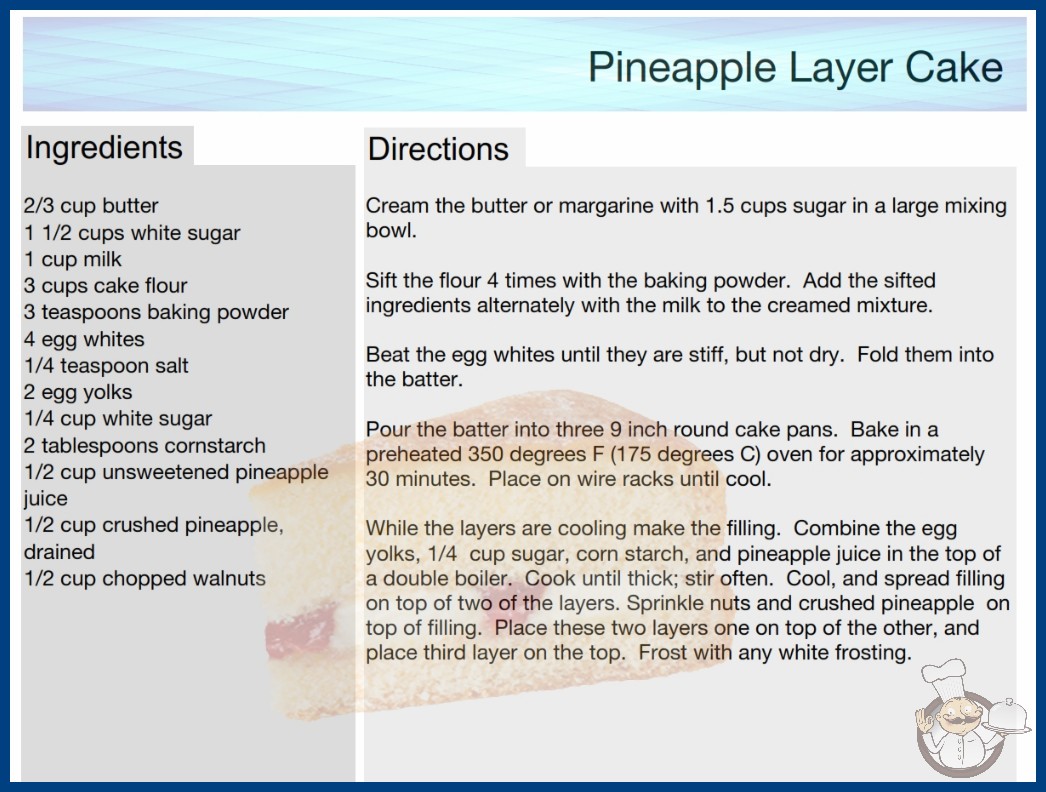 Pineapple Layer Cake

Ingredients

2/3 cup butter
1 1/2 cups white sugar
1 cup milk
3 cups cake flour
3 teaspoons baking powder
4 egg whites
1/4 teaspoon salt
2 egg yolks
1/4 cup white sugar
2 tablespoons cornstarch
1/2 cup unsweetened pineapple juice
1/2 cup crushed pineapple, drained
1/2 cup chopped walnuts

Directions

Cream the butter or margarine with 1.5 cups sugar in a large mixing bowl.

Sift the flour 4 times with the baking powder. Add the sifted ingredients alternately with the milk to the creamed mixture.

Beat the egg whites until they are stiff, but not dry. Fold them into the batter.

Pour the batter into three 9 inch round cake pans. Bake in a preheated 350 degrees F (175 degrees C) oven for approximately 30 minutes. Place on wire racks until cool.

While the layers are cooling make the filling. Combine the egg yolks, 1/4 cup sugar, corn starch, and pineapple juice in the top of a double boiler. Cook until thick; stir often. Cool, and spread filling on top of two of the layers. Sprinkle nuts and crushed pineapple on top of filling. Place these two layers one on top of the other, and place third layer on the top. Frost with any white frosting.